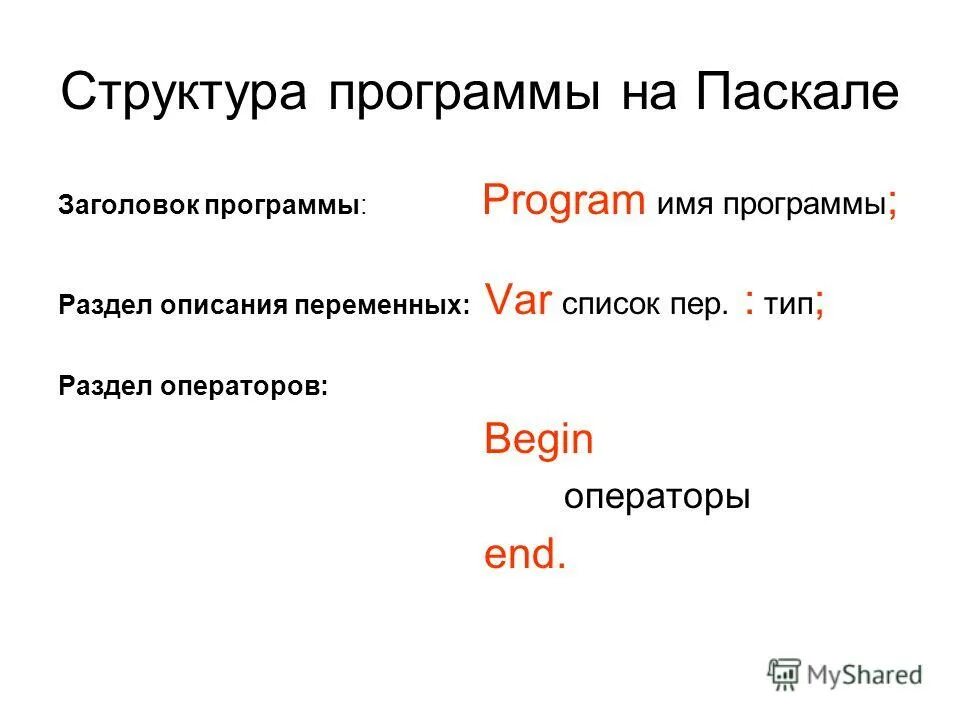 Структура программы на Паскале

Заголовок программы: Program имя программы;

Раздел описания переменных: Var список пер. : тип;

Раздел операторов:

Begin

операторы

end.

MyShared